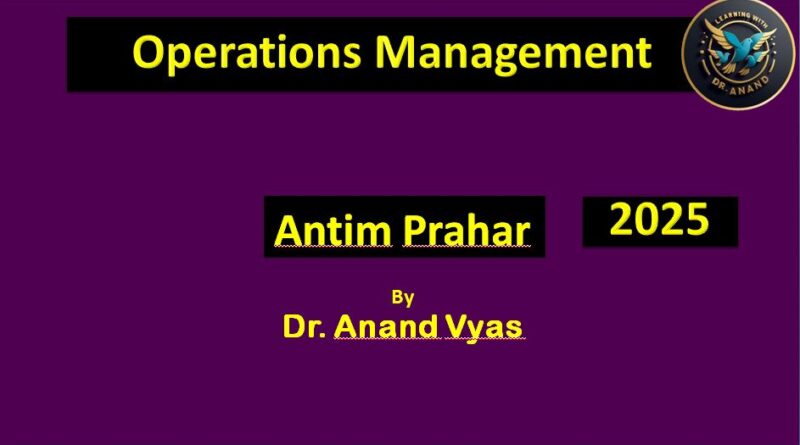 Operations Management

LEARNING WITH DR. ANAND

Antim Prahar

2025

By

Dr. Anand Vyas